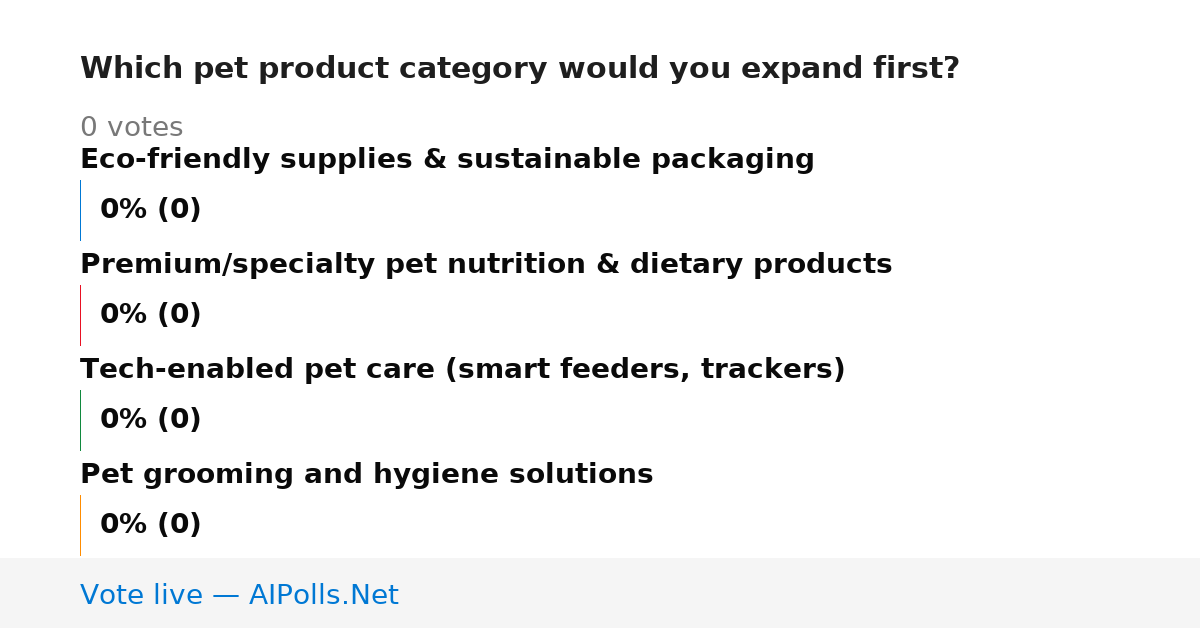 Which pet product category would you expand first?

0 votes

Eco-friendly supplies & sustainable packaging

0% (0)

Premium/specialty pet nutrition & dietary products

0% (0)

Tech-enabled pet care (smart feeders, trackers)

0% (0)

Pet grooming and hygiene solutions

0% (0)

Vote live — AIPolls.Net